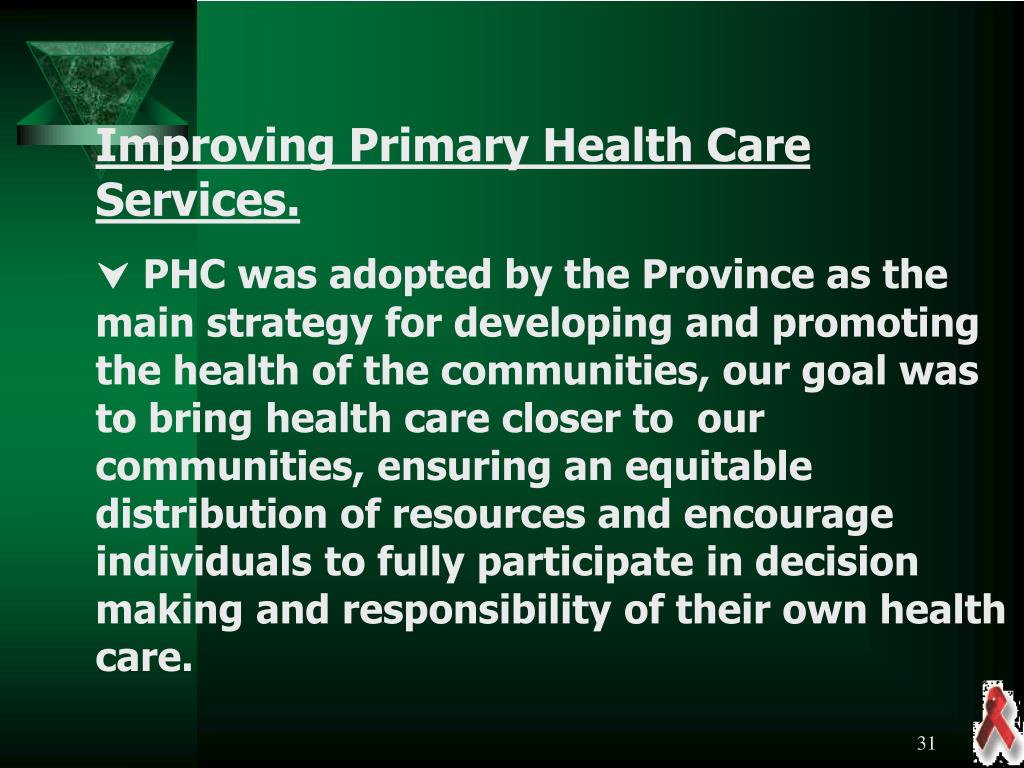 Improving Primary Health Care Services.

PHC was adopted by the Province as the main strategy for developing and promoting the health of the communities, our goal was to bring health care closer to our communities, ensuring an equitable distribution of resources and encourage individuals to fully participate in decision making and responsibility of their own health care.

31